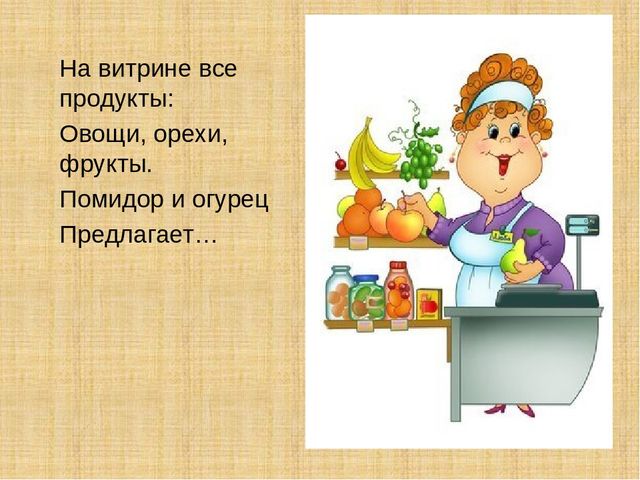 На витрине все продукты:
Овощи, орехи, фрукты.
Помидор и огурец
Предлагает…